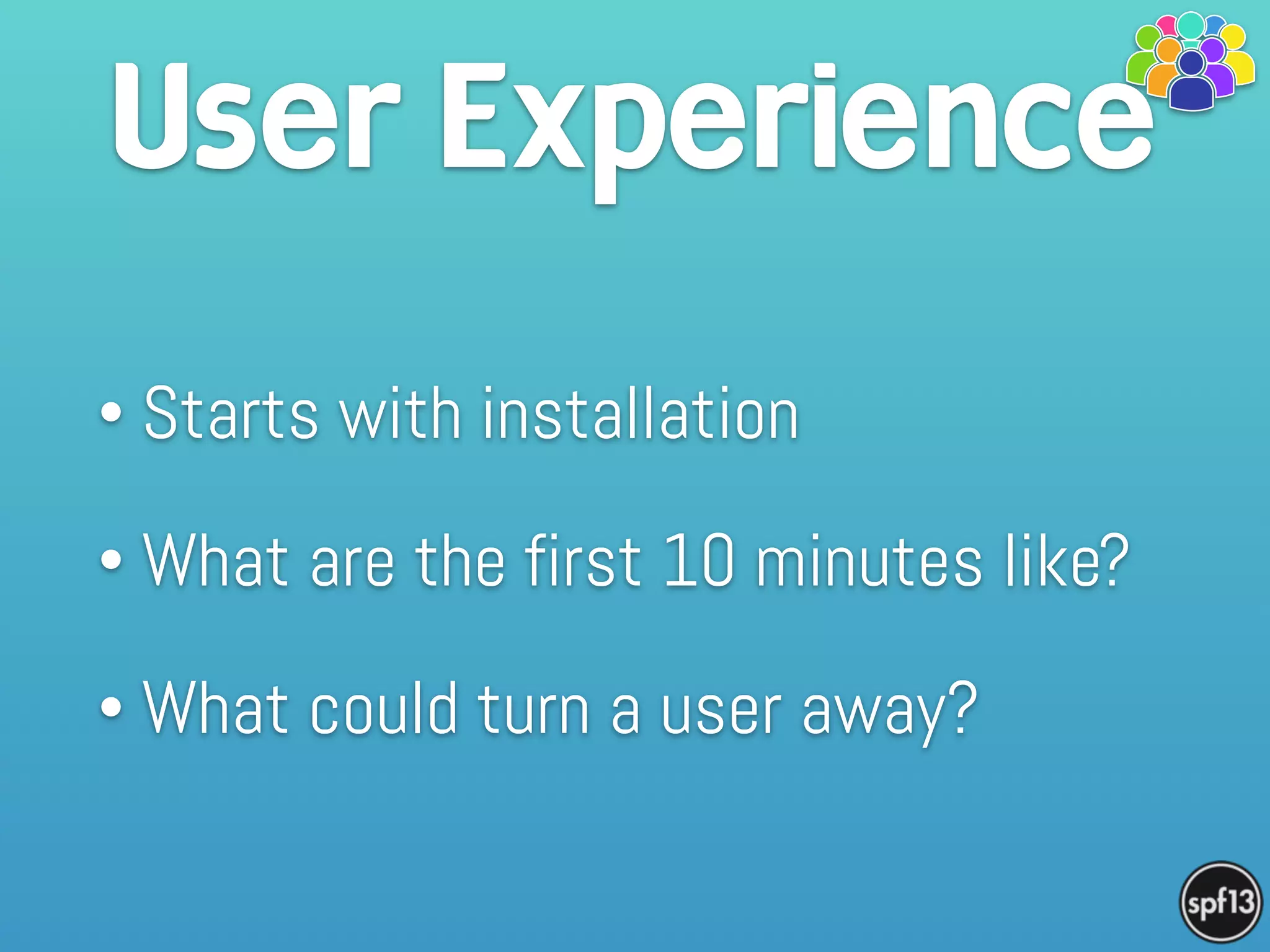 User Experience

• Starts with installation

• What are the first 10 minutes like?

• What could turn a user away?

spf13